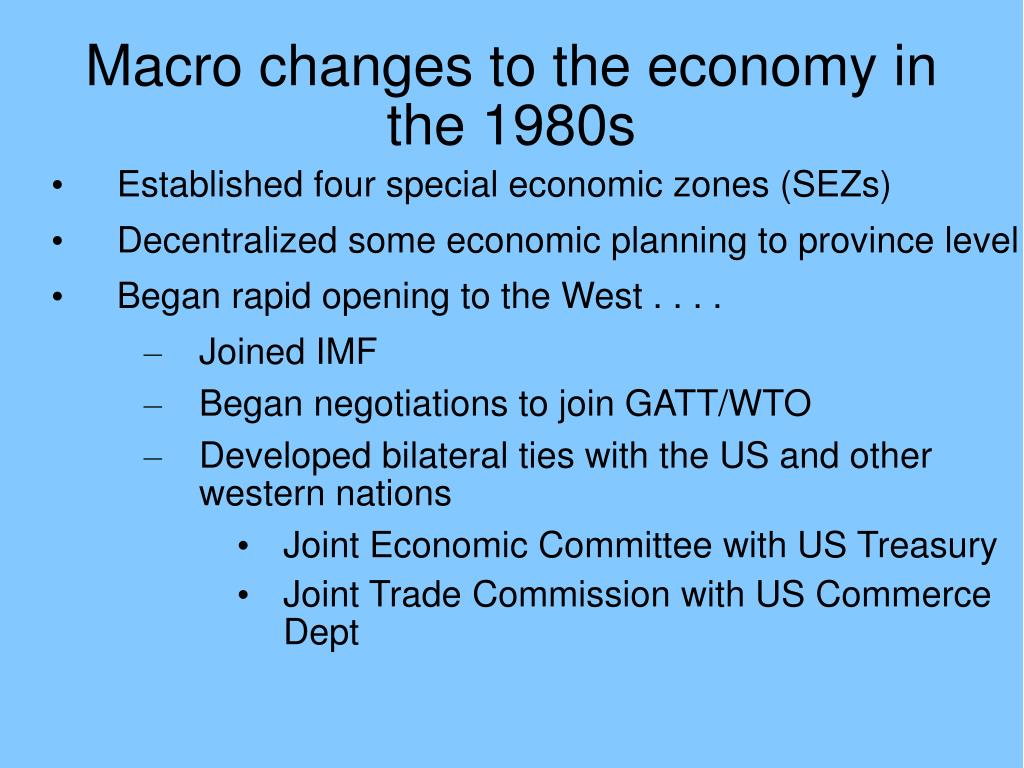 Macro changes to the economy in the 1980s

• Established four special economic zones (SEZs)
• Decentralized some economic planning to province level
• Began rapid opening to the West . . . .
– Joined IMF
– Began negotiations to join GATT/WTO
– Developed bilateral ties with the US and other western nations
• Joint Economic Committee with US Treasury
• Joint Trade Commission with US Commerce Dept